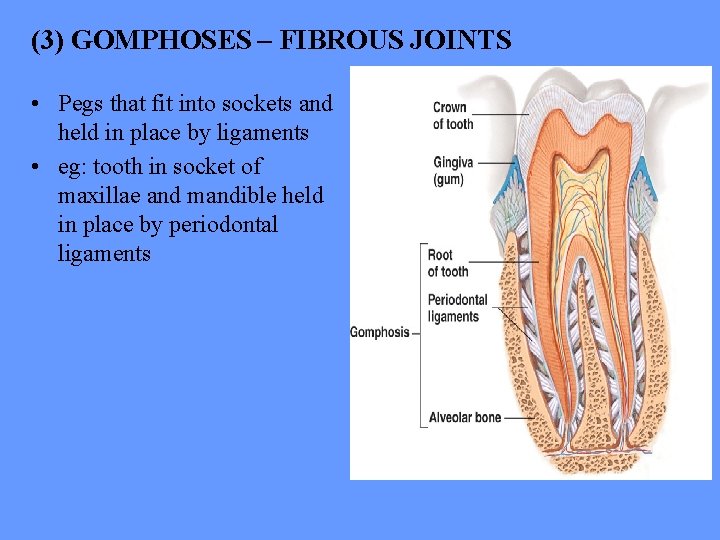 (3) GOMPHOSES – FIBROUS JOINTS

• Pegs that fit into sockets and held in place by ligaments
• eg: tooth in socket of maxillae and mandible held in place by periodontal ligaments

Crown of tooth
Gingiva (gum)
Root of tooth
Periodontal ligaments
Gomphosis
Alveolar bone